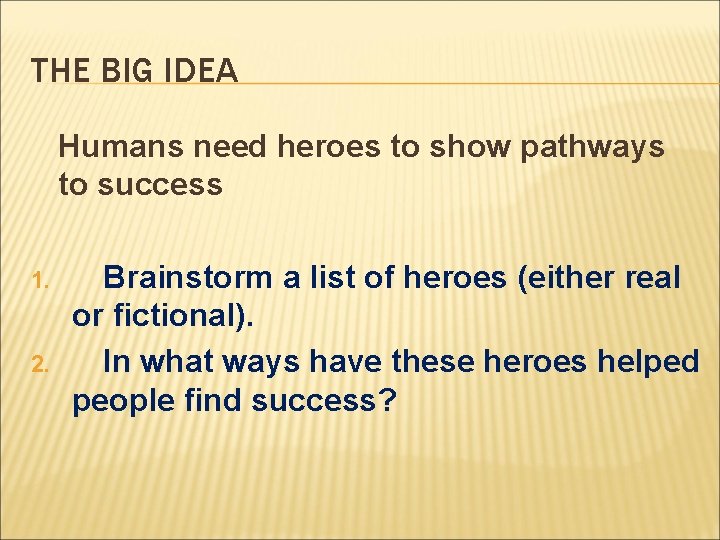 THE BIG IDEA

Humans need heroes to show pathways to success

1. Brainstorm a list of heroes (either real or fictional).
2. In what ways have these heroes helped people find success?